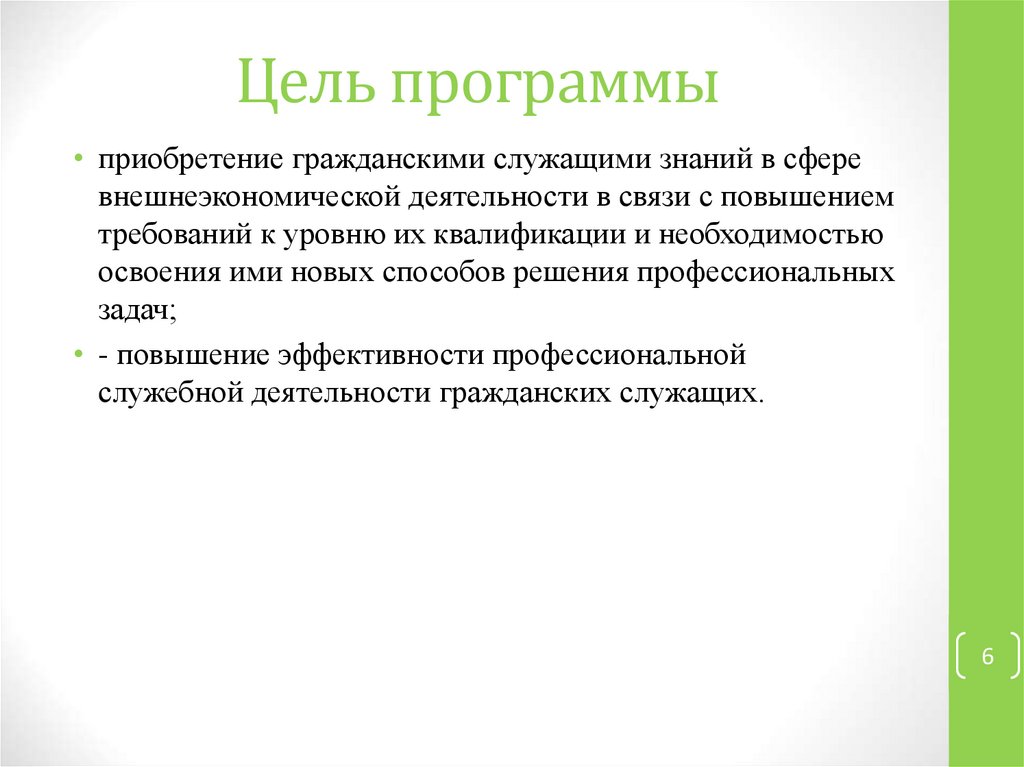 Цель программы

• приобретение гражданскими служащими знаний в сфере внешнеэкономической деятельности в связи с повышением требований к уровню их квалификации и необходимостью освоения ими новых способов решения профессиональных задач;

• - повышение эффективности профессиональной служебной деятельности гражданских служащих.

6